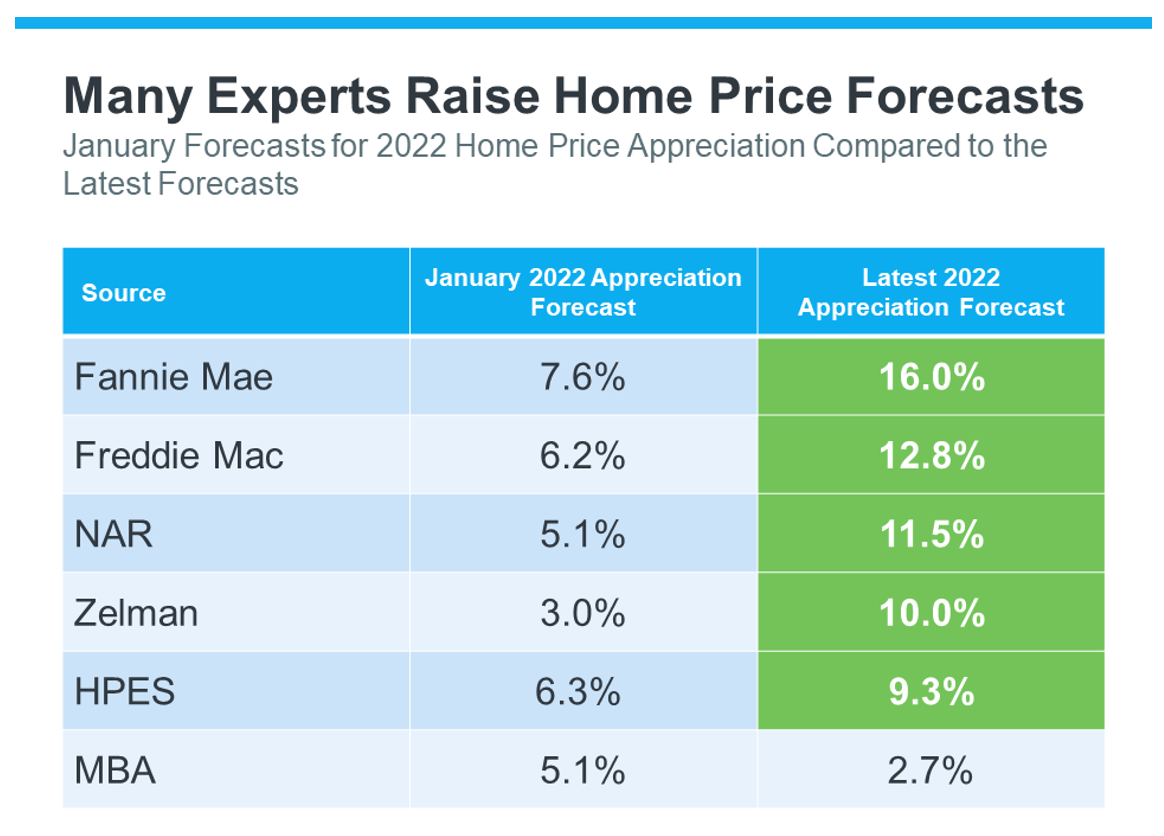 Many Experts Raise Home Price Forecasts

January Forecasts for 2022 Home Price Appreciation Compared to the Latest Forecasts

| Source | January 2022 Appreciation Forecast | Latest 2022 Appreciation Forecast |
|---|---|---|
| Fannie Mae | 7.6% | 16.0% |
| Freddie Mac | 6.2% | 12.8% |
| NAR | 5.1% | 11.5% |
| Zelman | 3.0% | 10.0% |
| HPES | 6.3% | 9.3% |
| MBA | 5.1% | 2.7% |